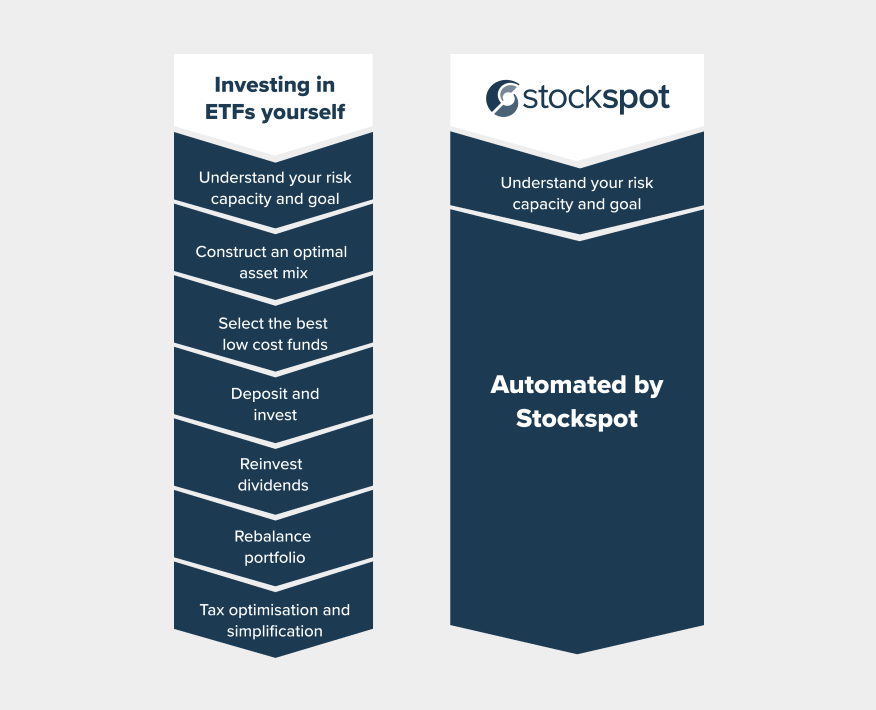 Investing in ETFs yourself

Understand your risk capacity and goal

Construct an optimal asset mix

Select the best low cost funds

Deposit and invest

Reinvest dividends

Rebalance portfolio

Tax optimisation and simplification

stockspot

Understand your risk capacity and goal

Automated by Stockspot